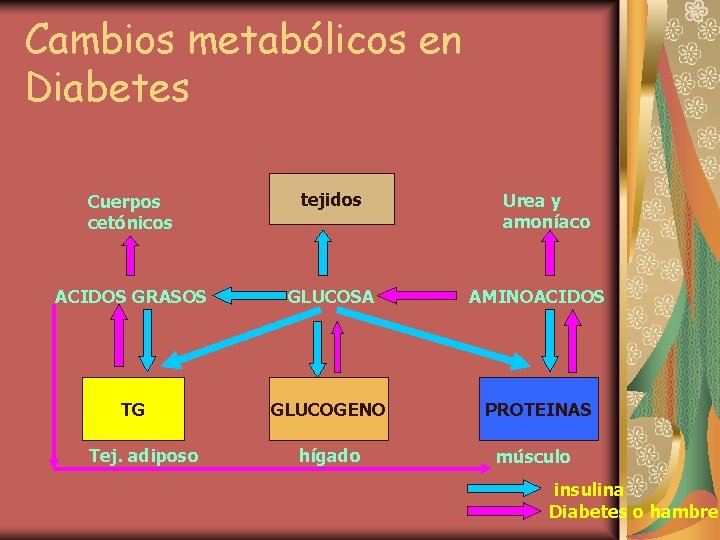 Cambios metabólicos en Diabetes

Cuerpos cetónicos

tejidos

Urea y amoníaco

ACIDOS GRASOS

GLUCOSA

AMINOACIDOS

TG

GLUCOGENO

PROTEINAS

Tej. adiposo

hígado

músculo

insulina

Diabetes o hambre